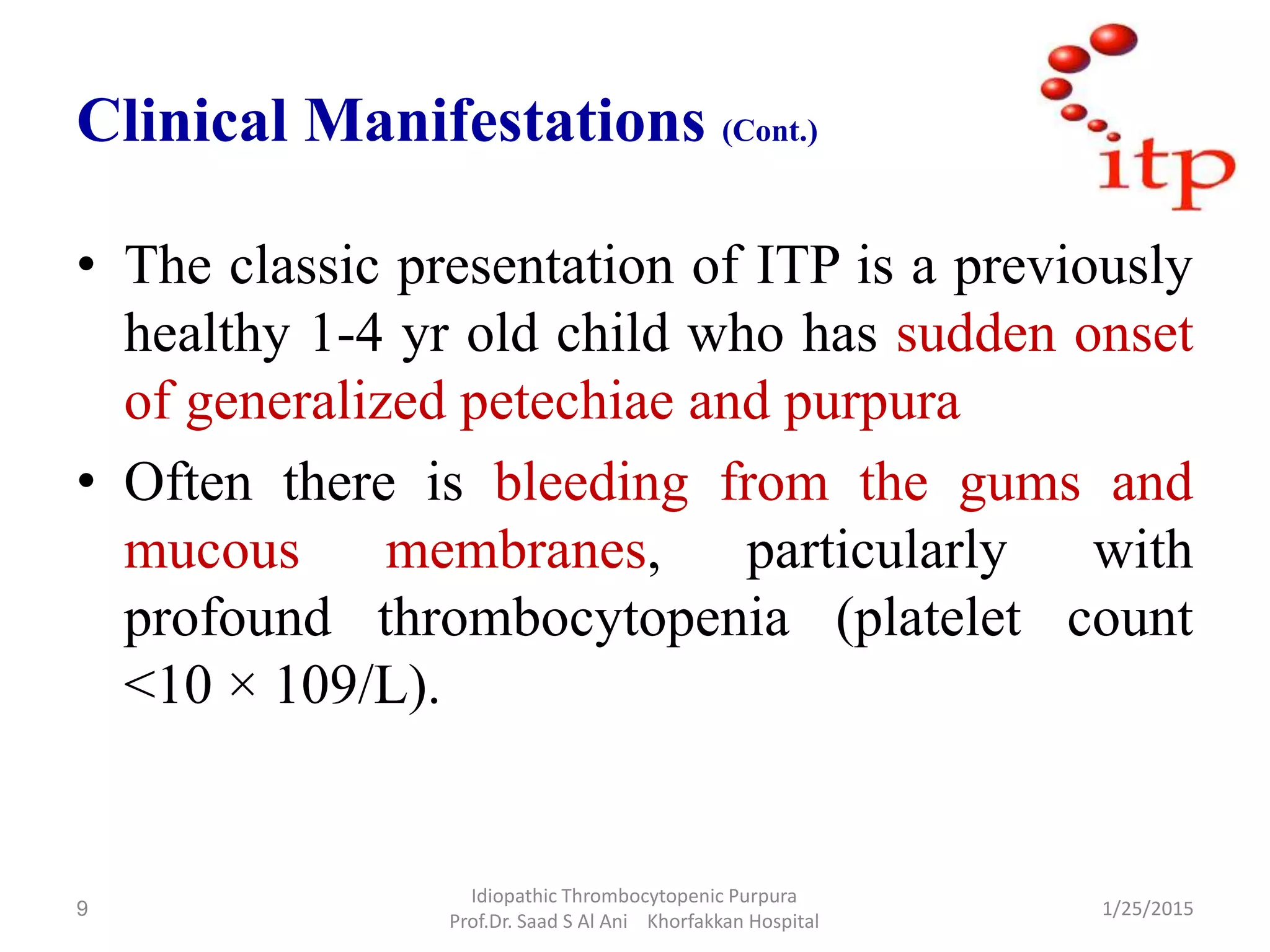 Clinical Manifestations (Cont.)

itp

• The classic presentation of ITP is a previously healthy 1-4 yr old child who has sudden onset of generalized petechiae and purpura

• Often there is bleeding from the gums and mucous membranes, particularly with profound thrombocytopenia (platelet count <10 × 109/L).

9

Idiopathic Thrombocytopenic Purpura
Prof.Dr. Saad S Al Ani Khorfakkan Hospital

1/25/2015